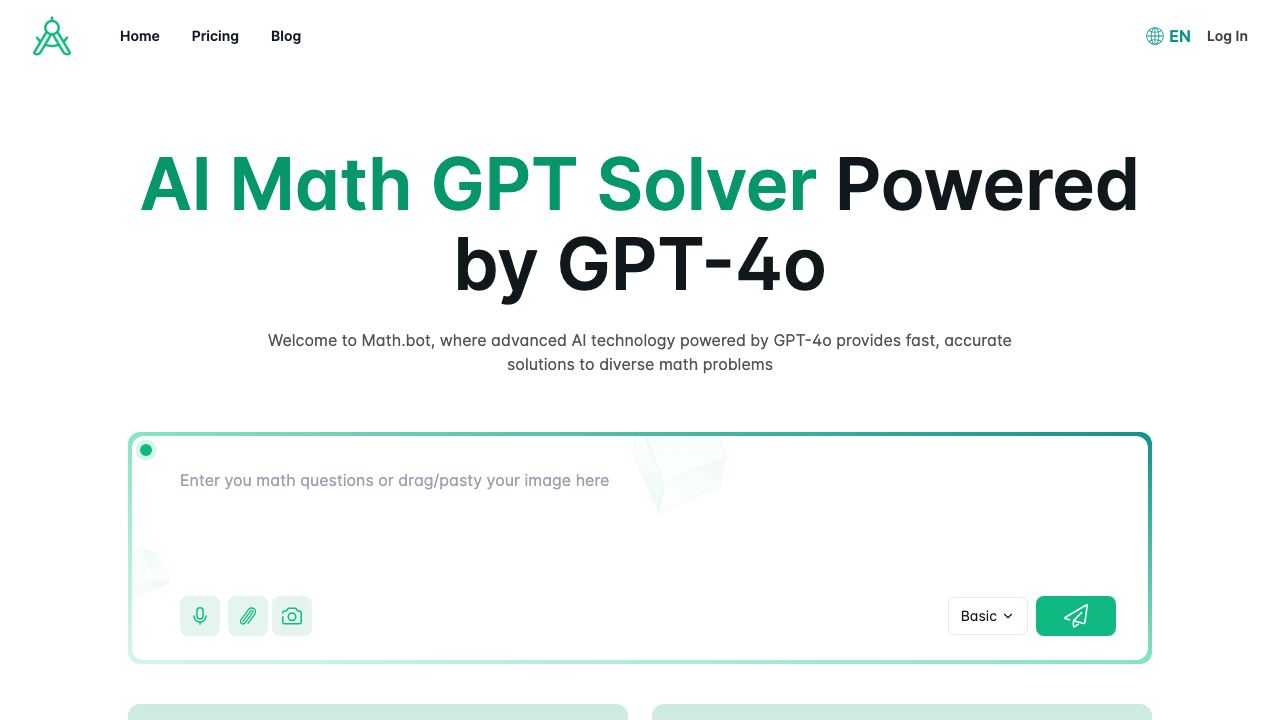 Home Pricing Blog

EN Log In

AI Math GPT Solver Powered by GPT-4o

Welcome to Math.bot, where advanced AI technology powered by GPT-4o provides fast, accurate solutions to diverse math problems

Enter you math questions or drag/pasty your image here

Basic